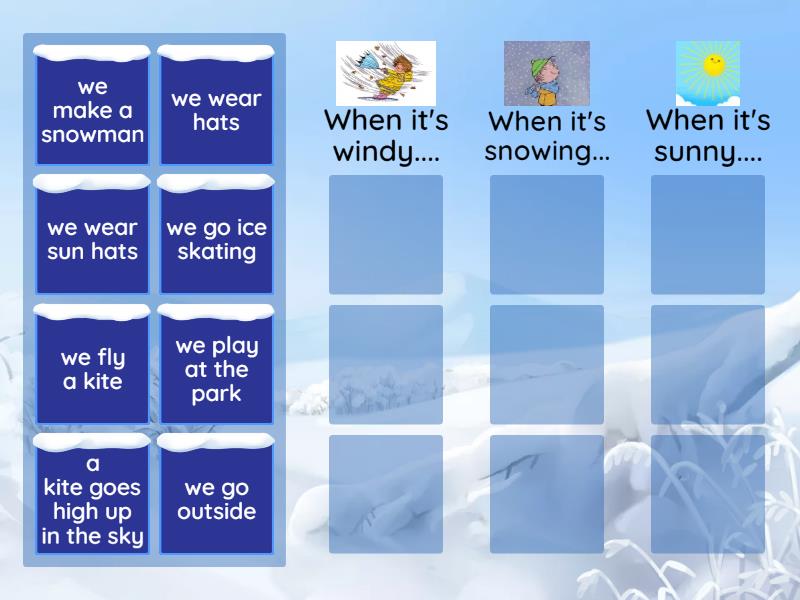 we make a snowman

we wear hats

we wear sun hats

we go ice skating

we fly a kite

we play at the park

a kite goes high up in the sky

we go outside

When it's windy....

When it's snowing...

When it's sunny....